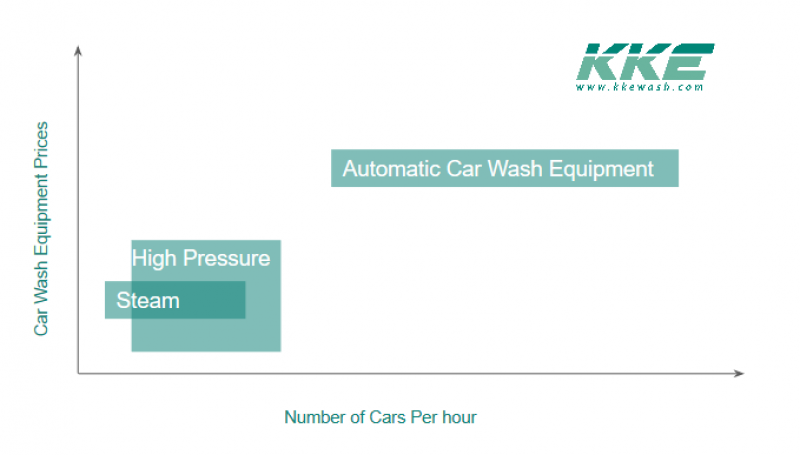 KKE
www.kkewash.com

Car Wash Equipment Prices

Automatic Car Wash Equipment

High Pressure

Steam

Number of Cars Per hour